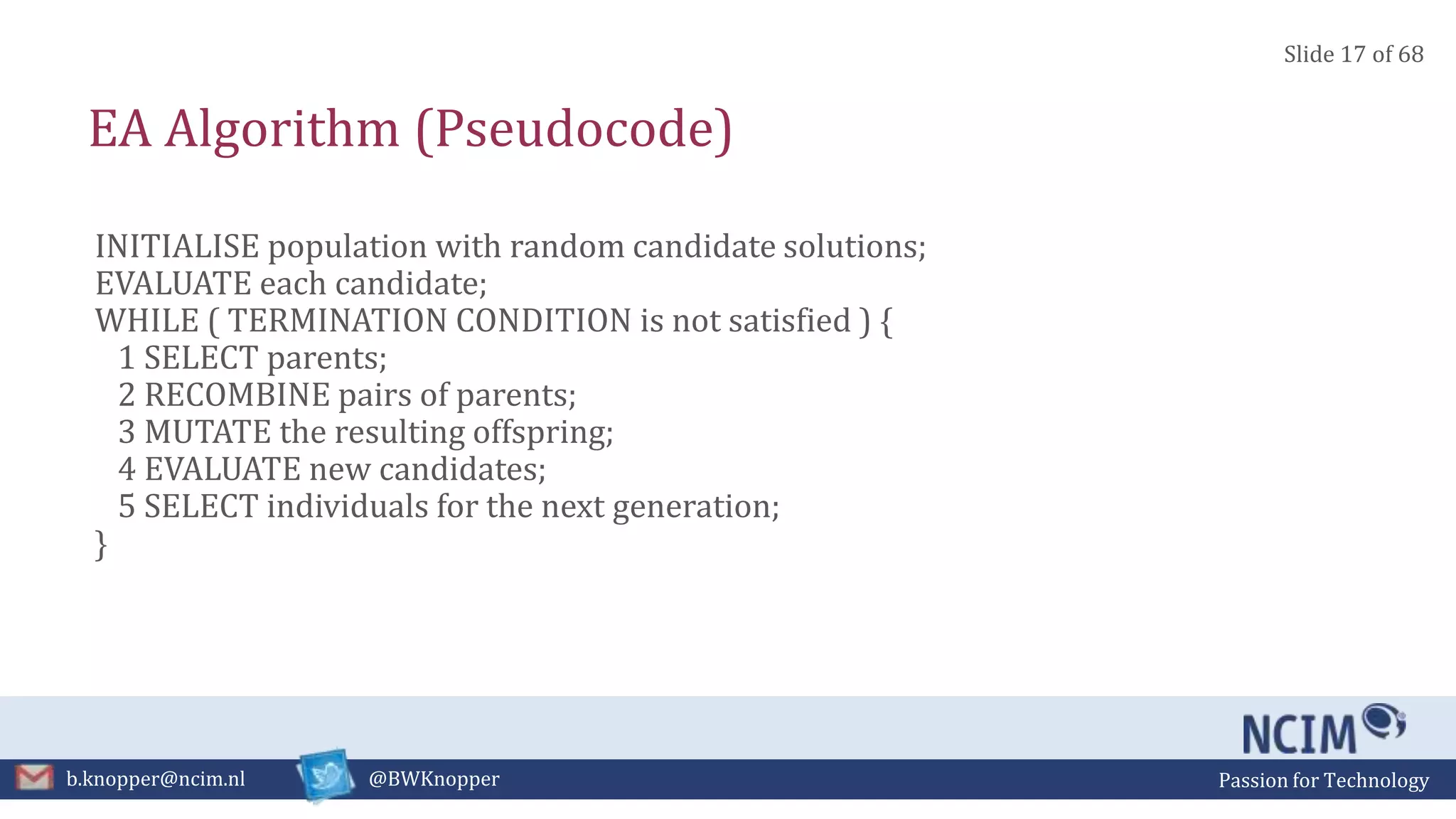 Slide 17 of 68

EA Algorithm (Pseudocode)

INITIALISE population with random candidate solutions;
EVALUATE each candidate;
WHILE ( TERMINATION CONDITION is not satisfied ) {
1 SELECT parents;
2 RECOMBINE pairs of parents;
3 MUTATE the resulting offspring;
4 EVALUATE new candidates;
5 SELECT individuals for the next generation;
}

NCIM

b.knopper@ncim.nl @BWKnopper Passion for Technology